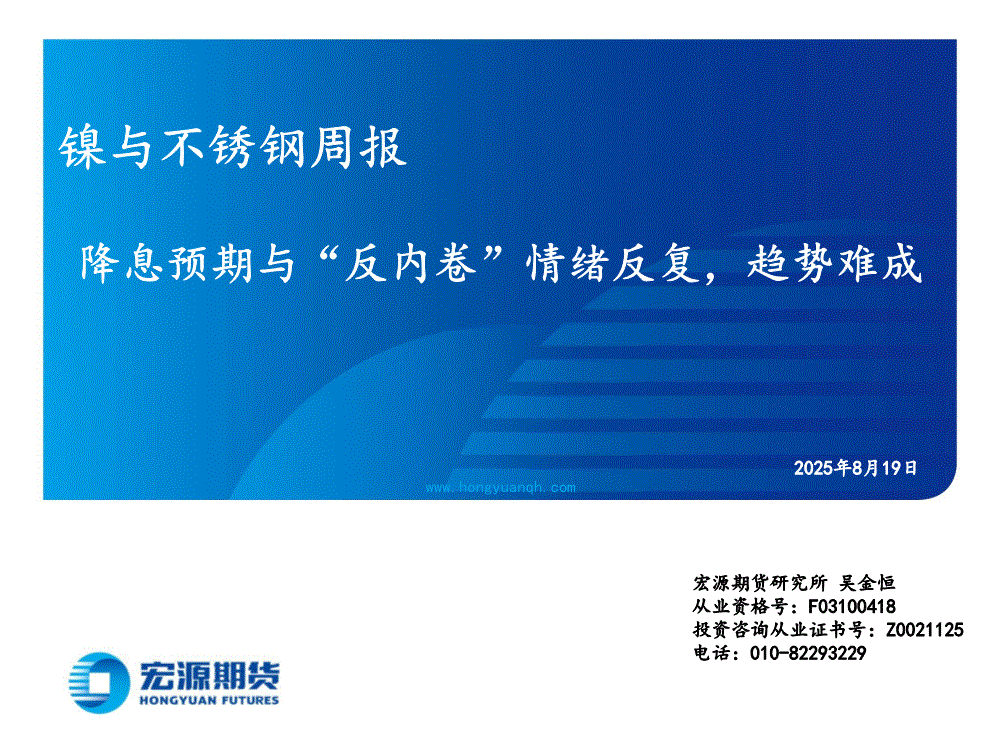 镍与不锈钢周报

降息预期与“反内卷”情绪反复，趋势难成

2025年8月19日

www.hongyuanqh.com

宏源期货研究所 吴金恒
从业资格号：F03100418
投资咨询从业证书号：Z0021125
电话：010-82293229

宏源期货
HONGYUAN FUTURES